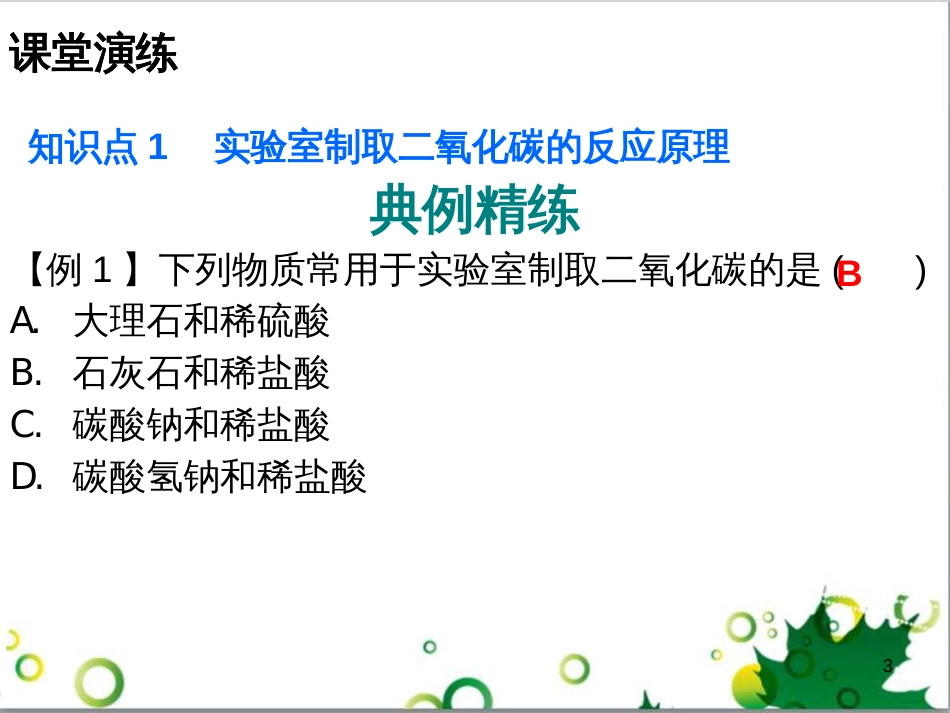 课堂演练

知识点 1　实验室制取二氧化碳的反应原理

典例精练

【例 1 】下列物质常用于实验室制取二氧化碳的是 ( B )

A. 大理石和稀硫酸

B. 石灰石和稀盐酸

C. 碳酸钠和稀盐酸

D. 碳酸氢钠和稀盐酸

3